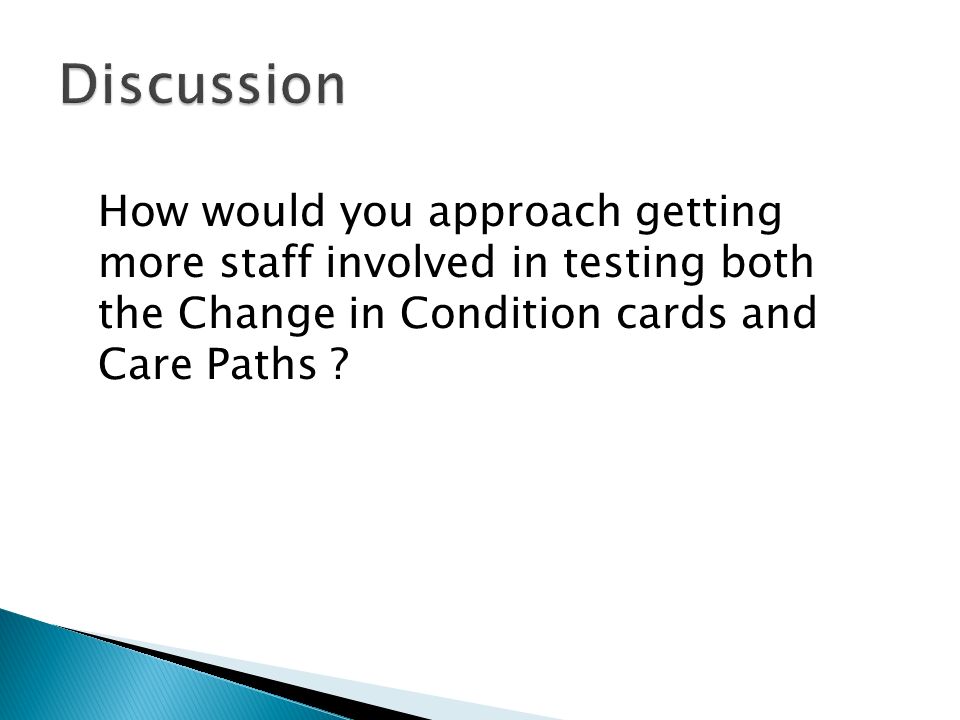 Discussion

How would you approach getting more staff involved in testing both the Change in Condition cards and Care Paths ?